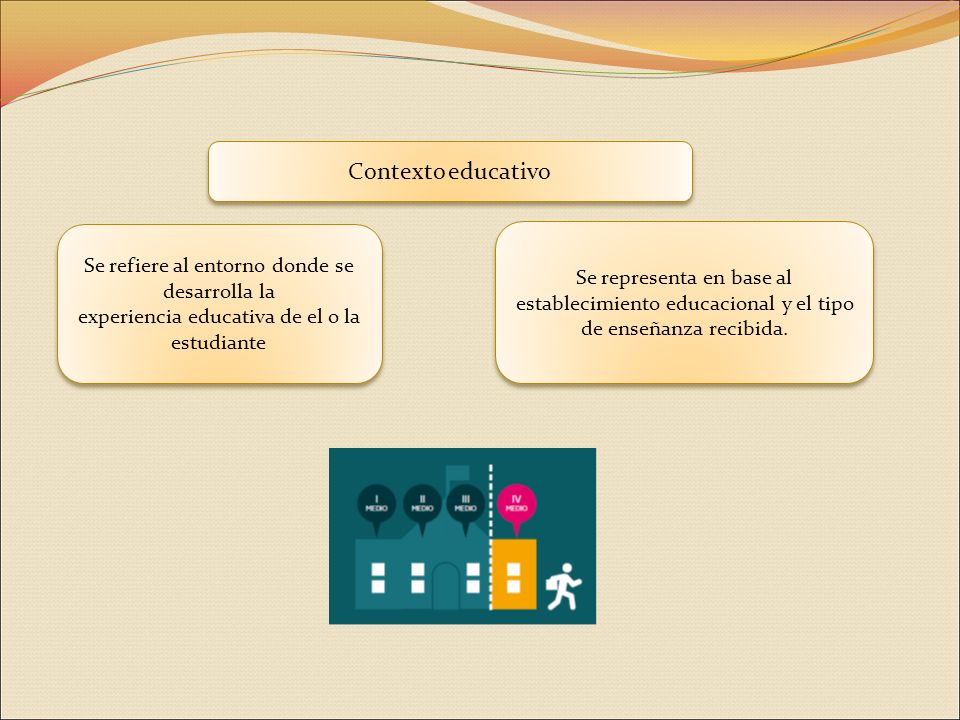 Contexto educativo

Se refiere al entorno donde se desarrolla la experiencia educativa de el o la estudiante

Se representa en base al establecimiento educacional y el tipo de enseñanza recibida.

I MEDIO

II MEDIO

III MEDIO

IV MEDIO